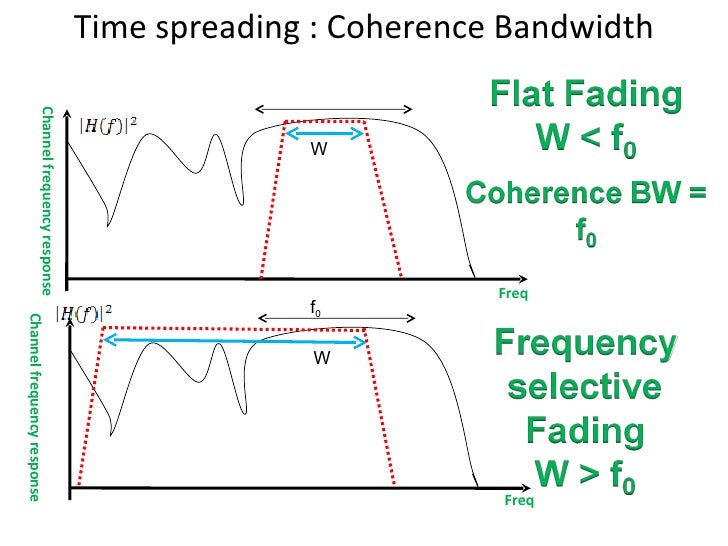 Time spreading : Coherence Bandwidth

Channel frequency response

$|H(f)|^2$

W

Freq

Flat Fading
$W < f_0$
Coherence BW = $f_0$

Channel frequency response

$|H(f)|^2$

$f_0$

W

Freq

Frequency selective Fading
$W > f_0$